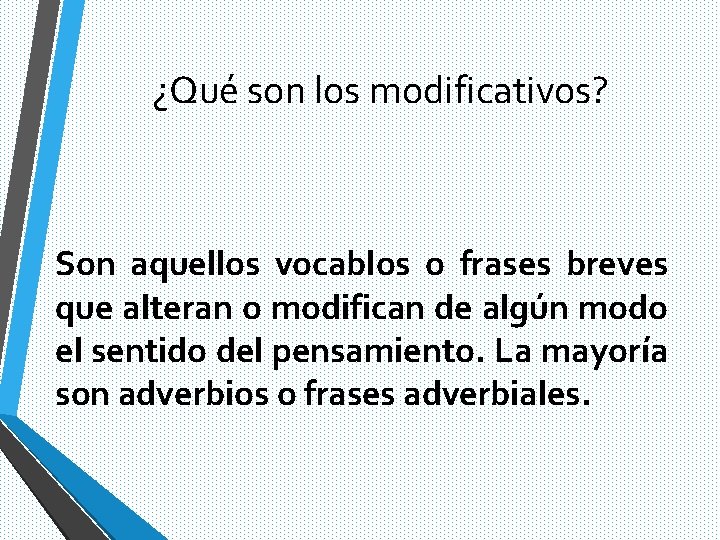 ¿Qué son los modificativos?

Son aquellos vocablos o frases breves que alteran o modifican de algún modo el sentido del pensamiento. La mayoría son adverbios o frases adverbiales.